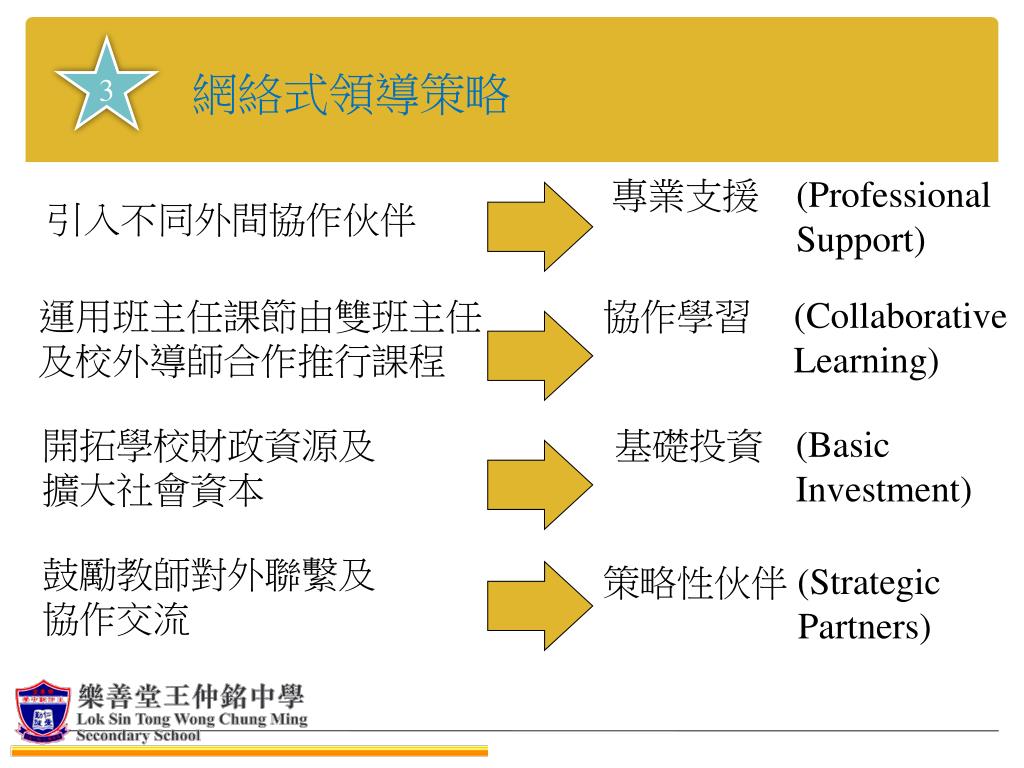 3

網絡式領導策略

引入不同外間協作伙伴

專業支援 (Professional Support)

運用班主任課節由雙班主任及校外導師合作推行課程

協作學習 (Collaborative Learning)

開拓學校財政資源及擴大社會資本

基礎投資 (Basic Investment)

鼓勵教師對外聯繫及協作交流

策略性伙伴 (Strategic Partners)

樂善堂王仲銘中學
Lok Sin Tong Wong Chung Ming Secondary School